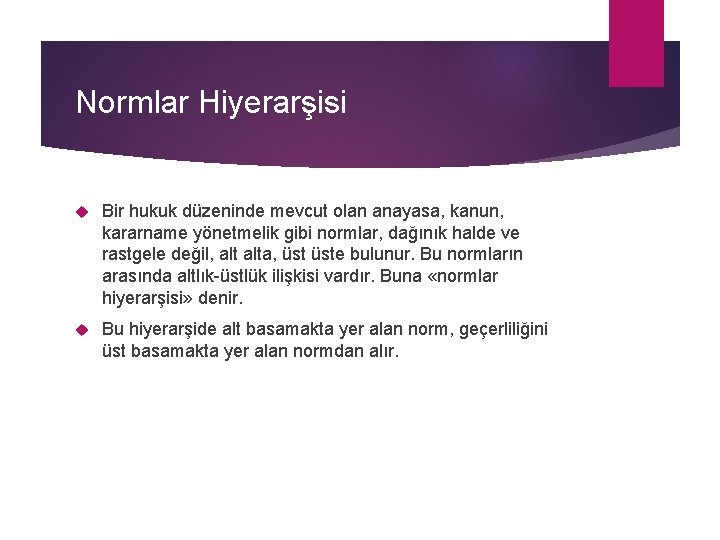 Normlar Hiyerarşisi

Bir hukuk düzeninde mevcut olan anayasa, kanun, kararname yönetmelik gibi normlar, dağınık halde ve rastgele değil, alt alta, üst üste bulunur. Bu normların arasında altlık-üstlük ilişkisi vardır. Buna «normlar hiyerarşisi» denir.

Bu hiyerarşide alt basamakta yer alan norm, geçerliliğini üst basamakta yer alan normdan alır.